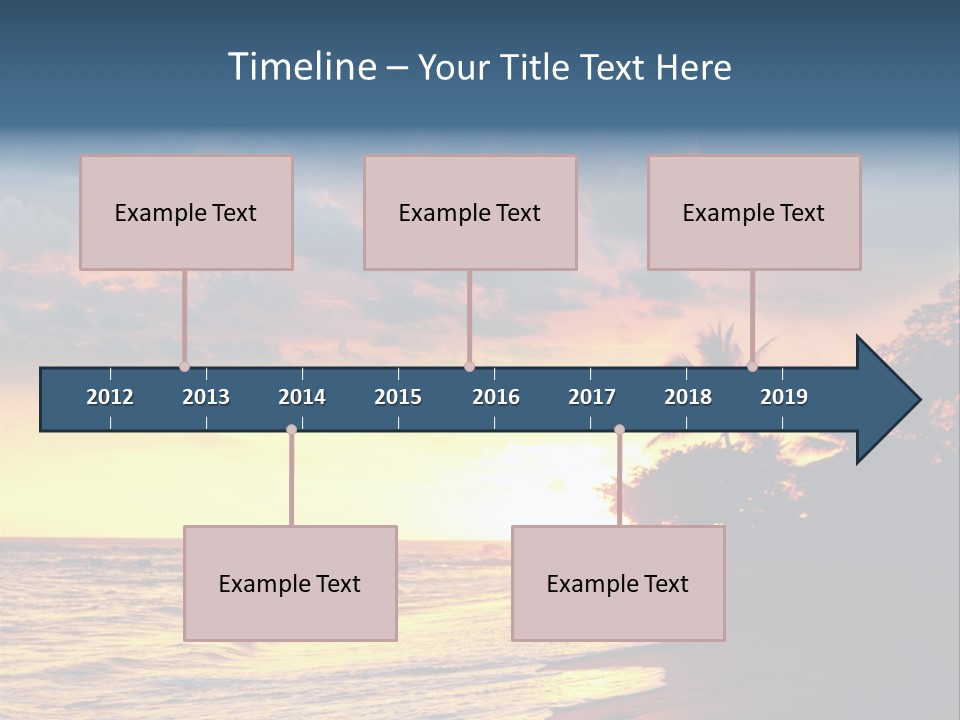 Timeline – Your Title Text Here

Example Text

Example Text

Example Text

2012 2013 2014 2015 2016 2017 2018 2019

Example Text

Example Text